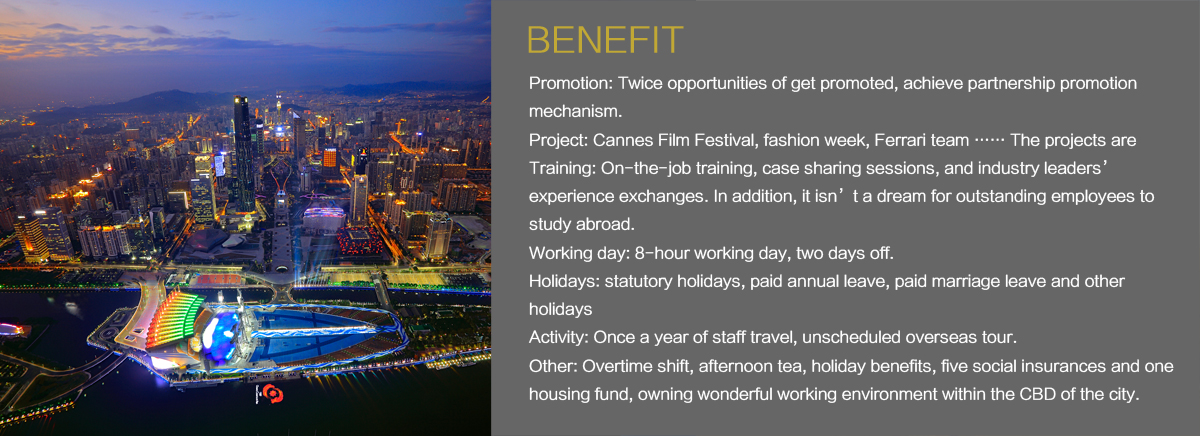 BENEFIT

Promotion: Twice opportunities of get promoted, achieve partnership promotion mechanism.

Project: Cannes Film Festival, fashion week, Ferrari team …… The projects are

Training: On-the-job training, case sharing sessions, and industry leaders’ experience exchanges. In addition, it isn’t a dream for outstanding employees to study abroad.

Working day: 8-hour working day, two days off.

Holidays: statutory holidays, paid annual leave, paid marriage leave and other holidays

Activity: Once a year of staff travel, unscheduled overseas tour.

Other: Overtime shift, afternoon tea, holiday benefits, five social insurances and one housing fund, owning wonderful working environment within the CBD of the city.